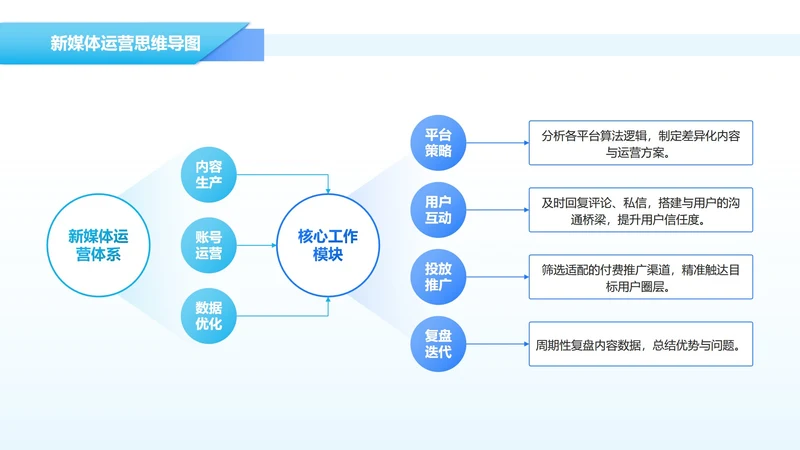 新媒体运营思维导图

新媒体运营体系

内容生产

账号运营

数据优化

核心工作模块

平台策略

分析各平台算法逻辑，制定差异化内容与运营方案。

用户互动

及时回复评论、私信，搭建与用户的沟通桥梁，提升用户信任度。

投放推广

筛选适配的付费推广渠道，精准触达目标用户圈层。

复盘迭代

周期性复盘内容数据，总结优势与问题。